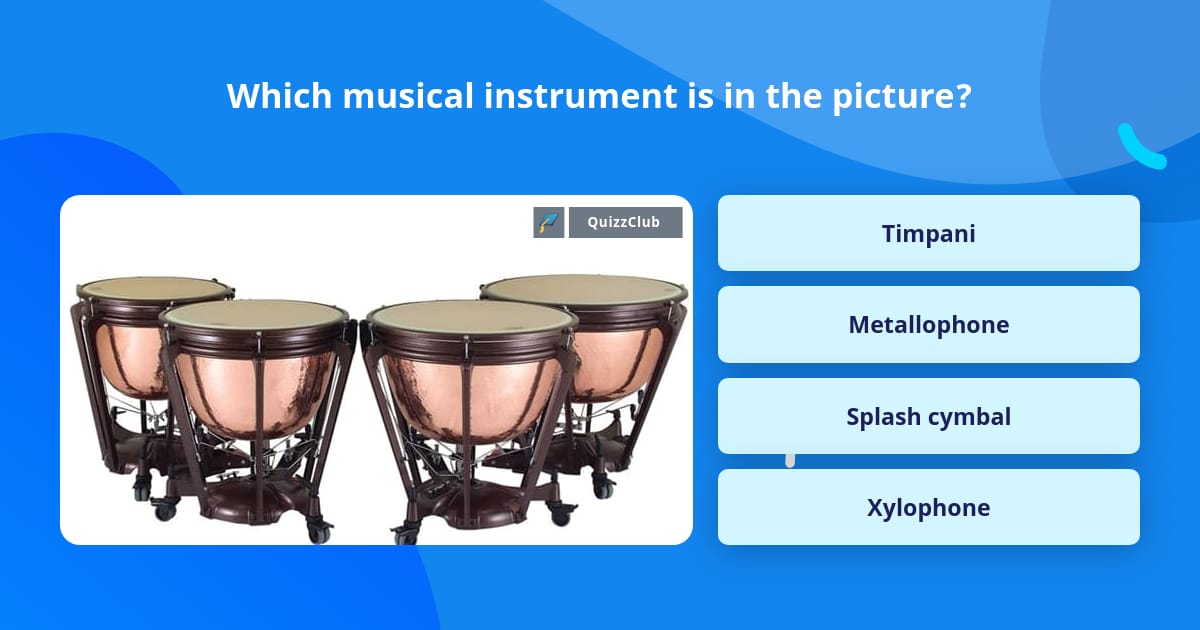 Which musical instrument is in the picture?

QuizzClub

Timpani

Metallophone

Splash cymbal

Xylophone